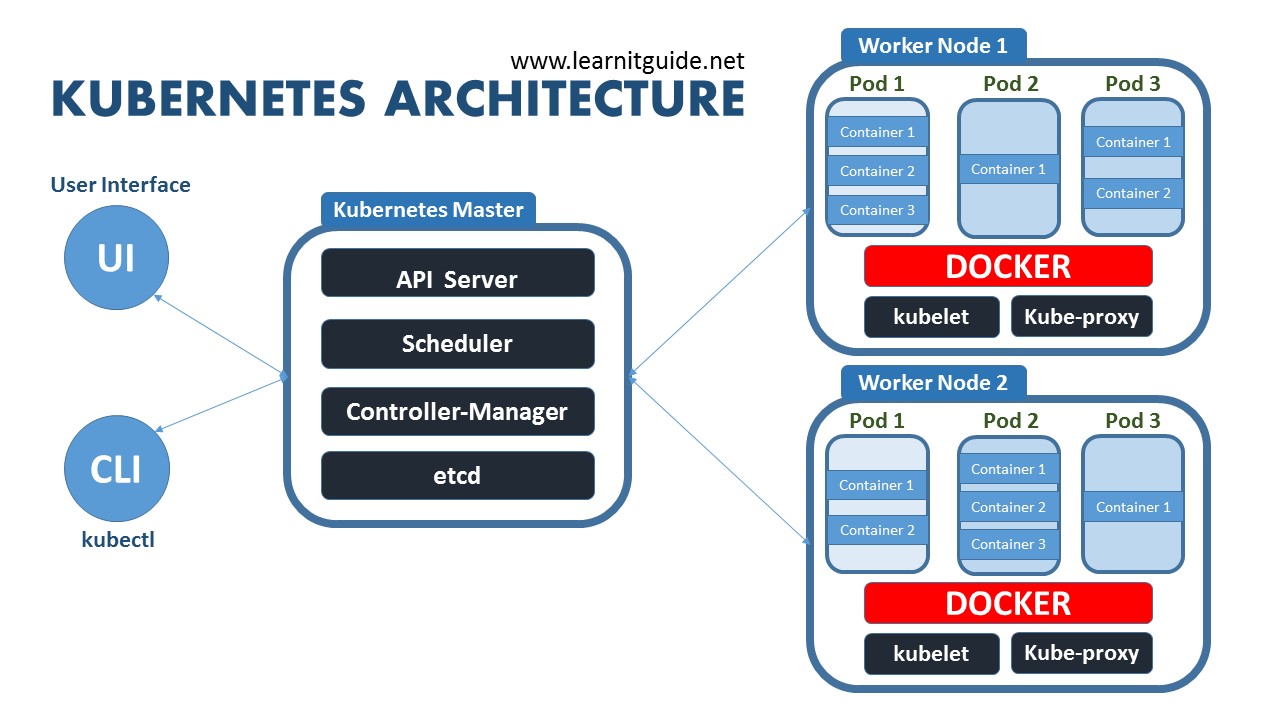 www.learnitguide.net

KUBERNETES ARCHITECTURE

User Interface

UI

CLI

kubectl

Kubernetes Master

API Server

Scheduler

Controller-Manager

etcd

Worker Node 1

Pod 1

Container 1

Container 2

Container 3

Pod 2

Container 1

Pod 3

Container 1

Container 2

DOCKER

kubelet

Kube-proxy

Worker Node 2

Pod 1

Container 1

Container 2

Pod 2

Container 1

Container 2

Container 3

Pod 3

Container 1

DOCKER

kubelet

Kube-proxy